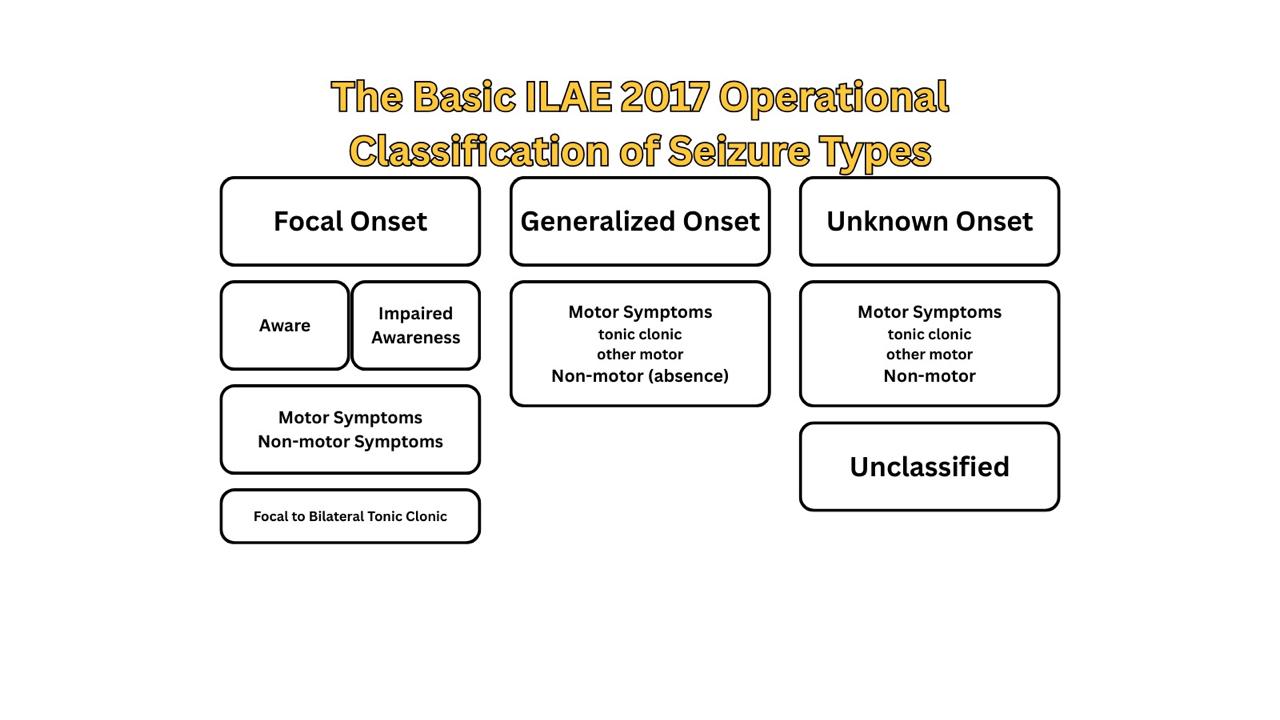 The Basic ILAE 2017 Operational Classification of Seizure Types

Focal Onset

Aware

Impaired Awareness

Motor Symptoms
Non-motor Symptoms

Focal to Bilateral Tonic Clonic

Generalized Onset

Motor Symptoms
tonic clonic
other motor
Non-motor (absence)

Unknown Onset

Motor Symptoms
tonic clonic
other motor
Non-motor

Unclassified